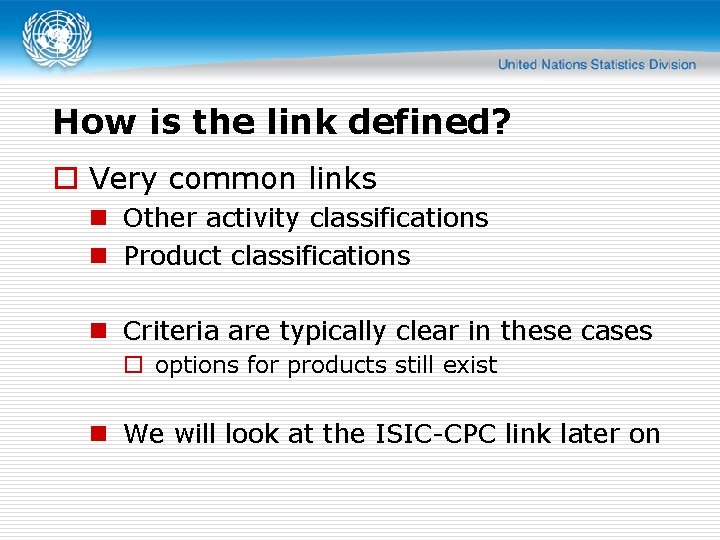 United Nations Statistics Division

How is the link defined?

Very common links

Other activity classifications

Product classifications

Criteria are typically clear in these cases

options for products still exist

We will look at the ISIC-CPC link later on